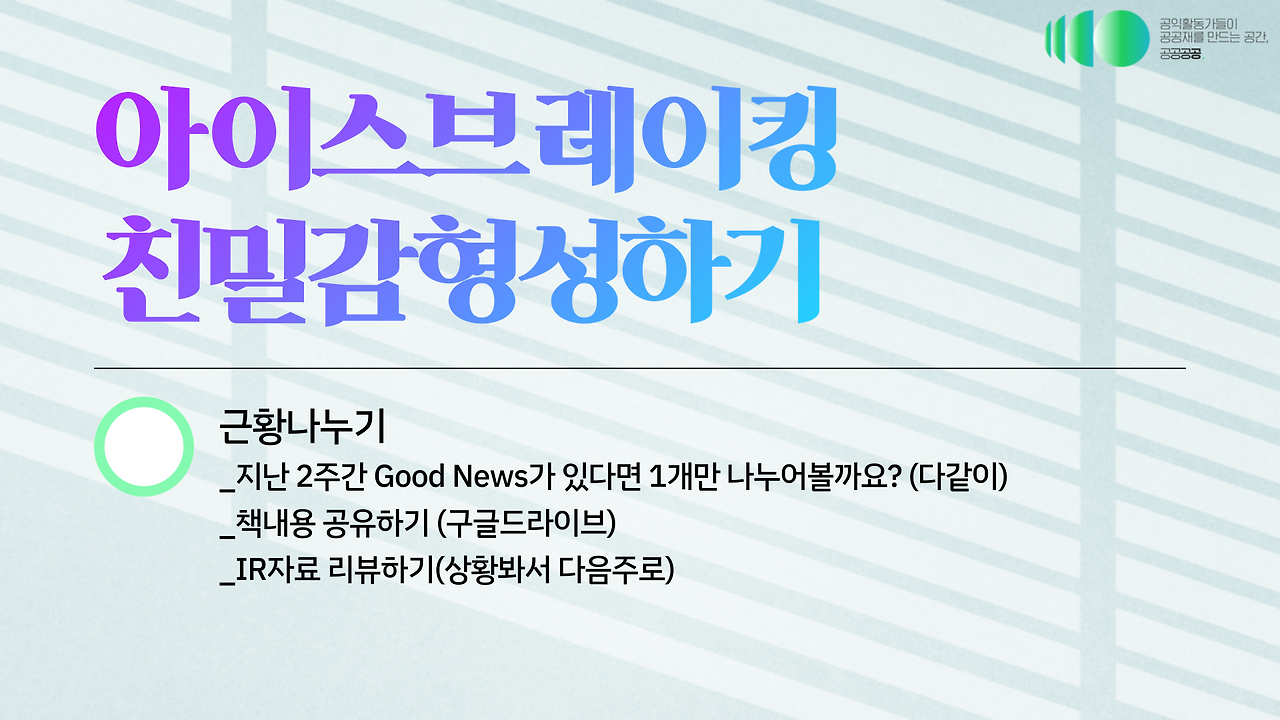 공익활동가들이
공공재를 만드는 공간,
공공공공

아이스브레이킹
친밀감형성하기

근황나누기
_지난 2주간 Good News가 있다면 1개만 나누어볼까요? (다같이)
_책내용 공유하기 (구글드라이브)
_IR자료 리뷰하기(상황봐서 다음주로)